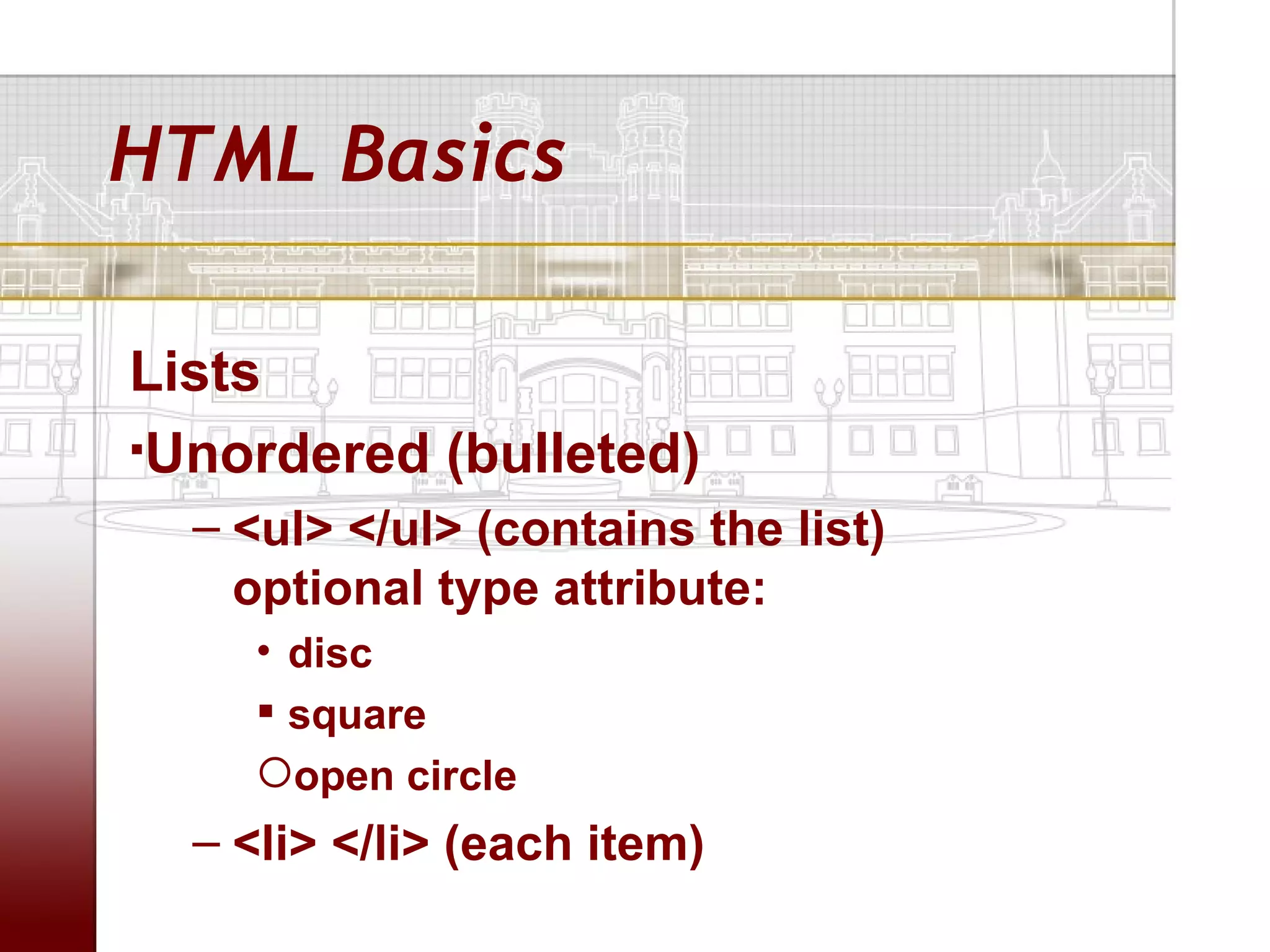 HTML Basics

Lists

▪Unordered (bulleted)

– <ul> </ul> (contains the list) optional type attribute:

• disc

▪ square

○open circle

– <li> </li> (each item)